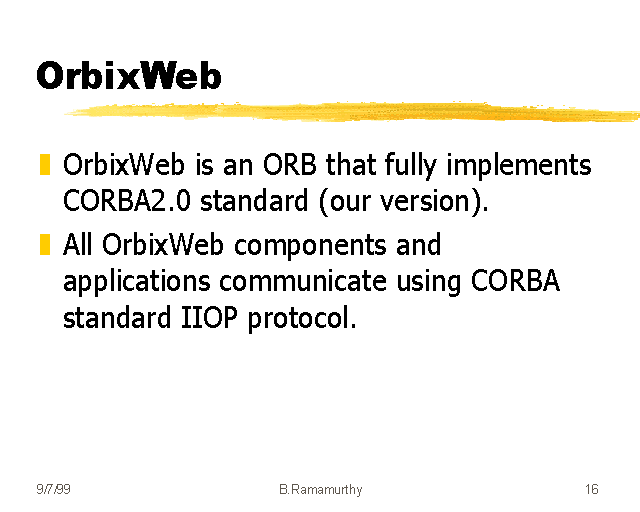 OrbixWeb

OrbixWeb is an ORB that fully implements CORBA2.0 standard (our version).

All OrbixWeb components and applications communicate using CORBA standard IIOP protocol.

9/7/99

B.Ramamurthy

16